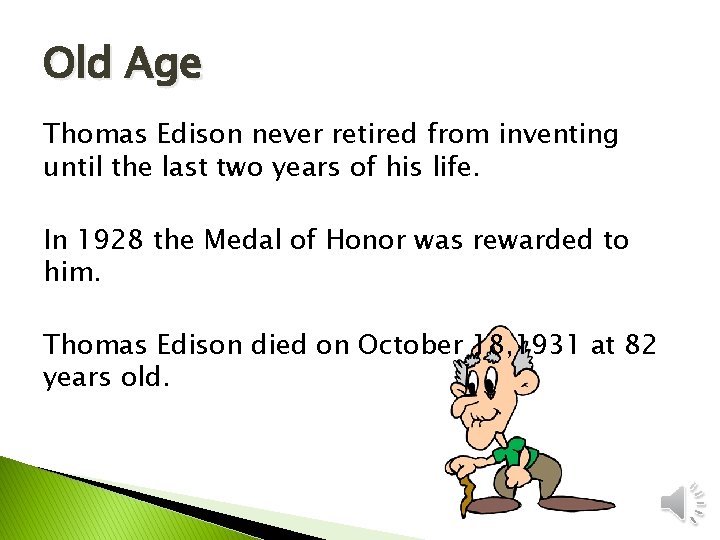 Old Age

Thomas Edison never retired from inventing until the last two years of his life.

In 1928 the Medal of Honor was rewarded to him.

Thomas Edison died on October 18,1931 at 82 years old.